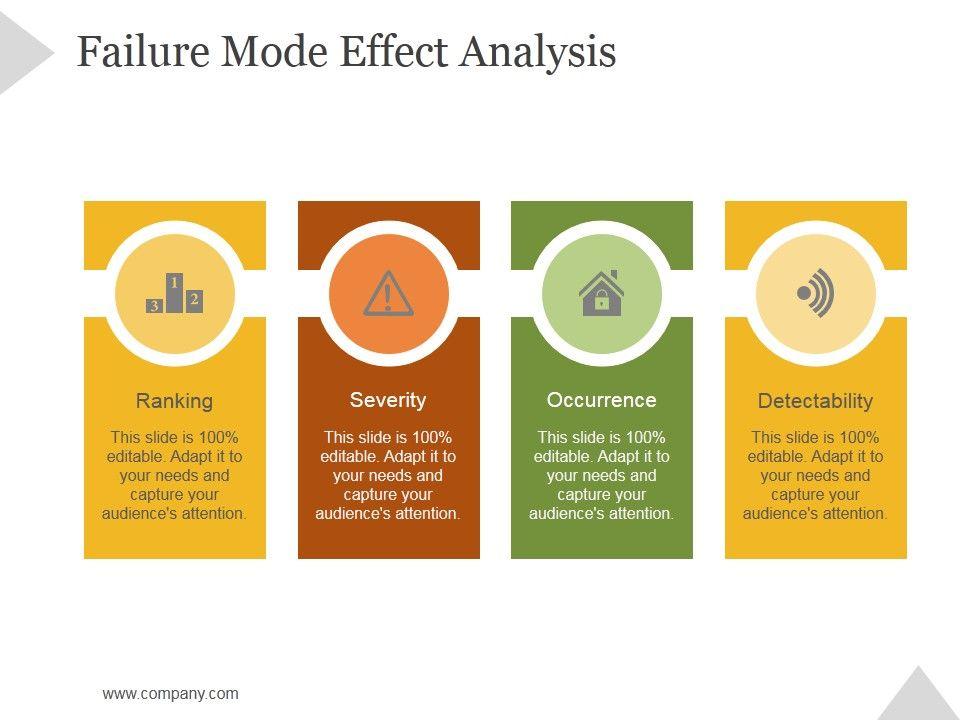 Failure Mode Effect Analysis

1
3
2

Ranking

This slide is 100% editable. Adapt it to your needs and capture your audience's attention.

Severity

This slide is 100% editable. Adapt it to your needs and capture your audience's attention.

Occurrence

This slide is 100% editable. Adapt it to your needs and capture your audience's attention.

Detectability

This slide is 100% editable. Adapt it to your needs and capture your audience's attention.

www.company.com